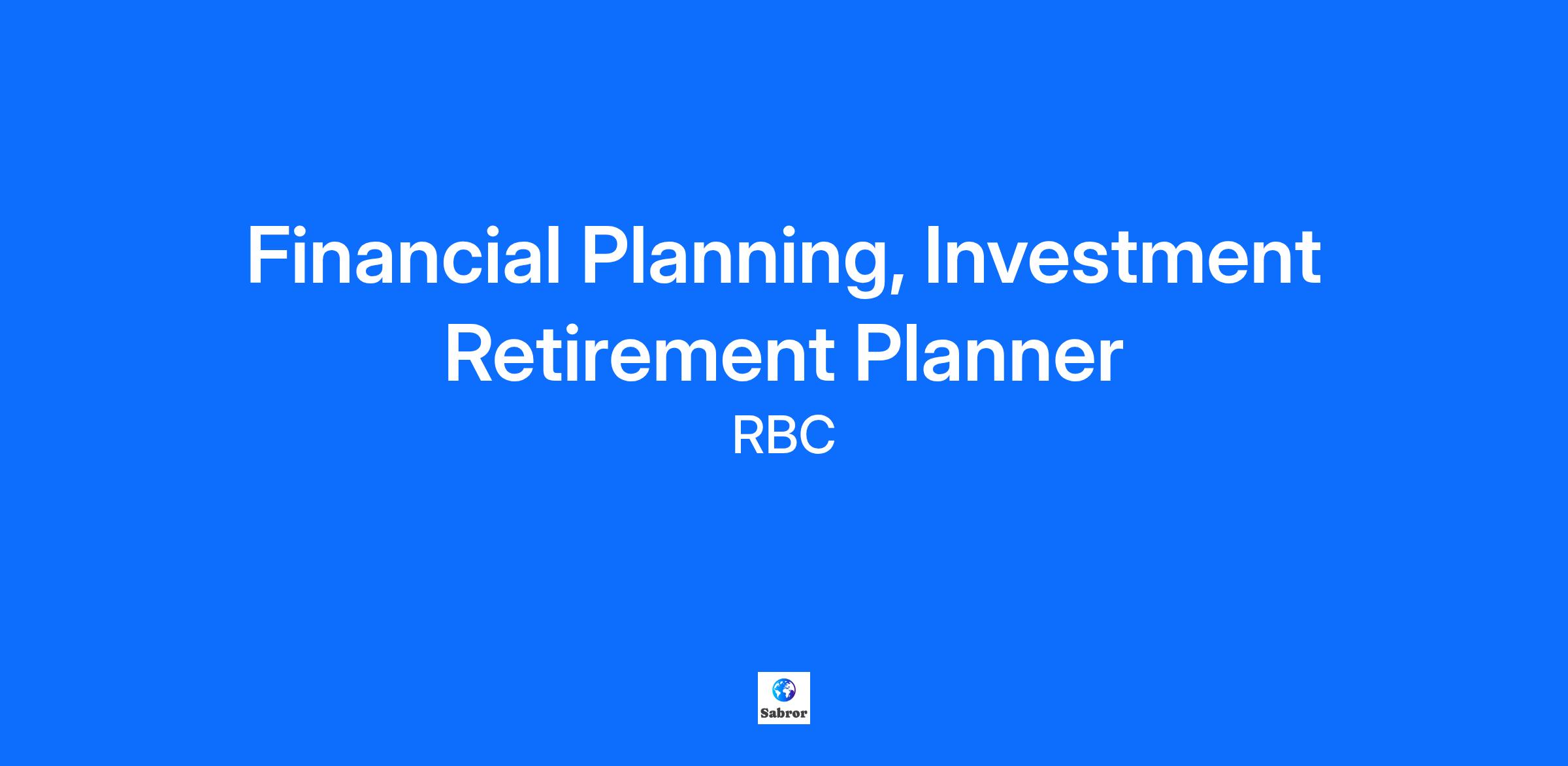 Financial Planning, Investment Retirement Planner

RBC

Sabror